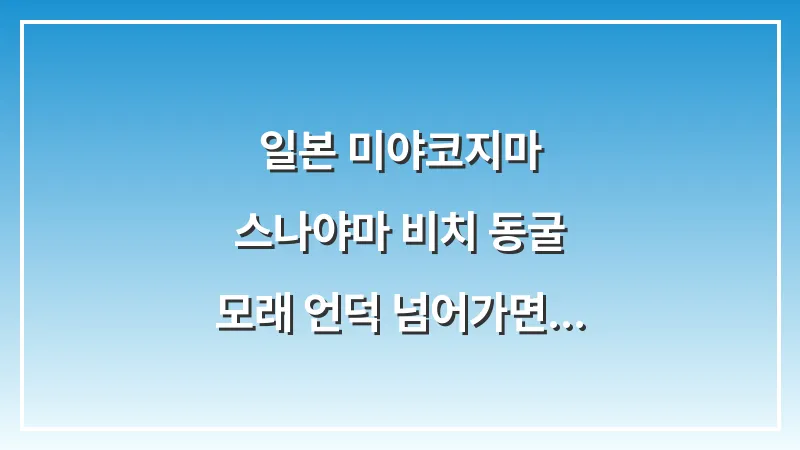 일본 미야코지마
스나야마 비치 동굴
모래 언덕 넘어가면...